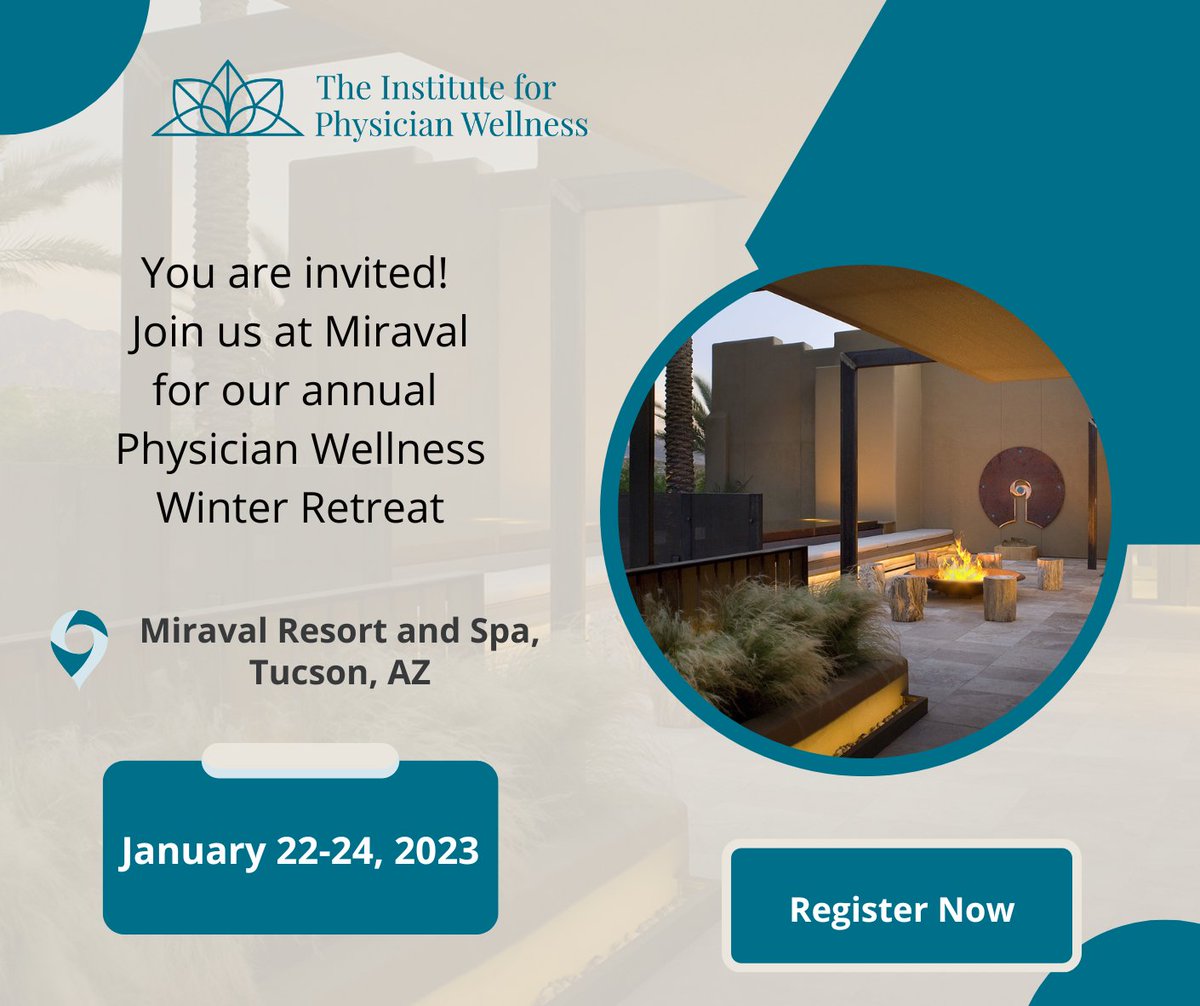 The Institute for Physician Wellness

You are invited! Join us at Miraval for our annual Physician Wellness Winter Retreat

Miraval Resort and Spa, Tucson, AZ

January 22-24, 2023

Register Now